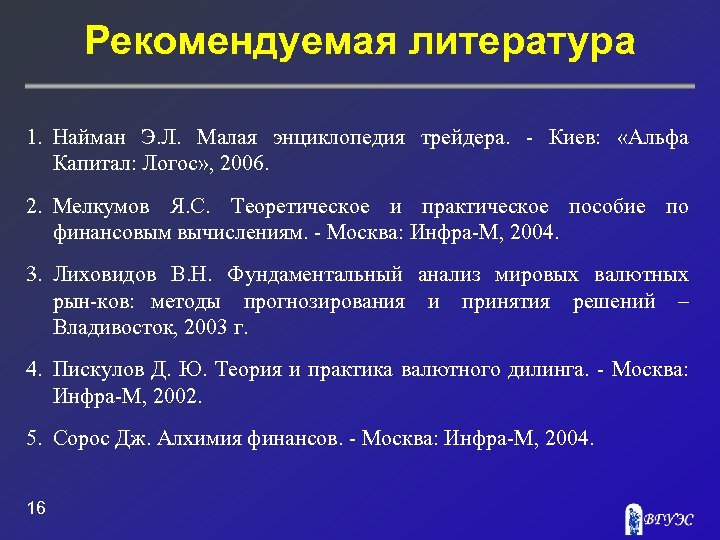 Рекомендуемая литература

1. Найман Э.Л. Малая энциклопедия трейдера. - Киев: «Альфа Капитал: Логос», 2006.

2. Мелкумов Я.С. Теоретическое и практическое пособие по финансовым вычислениям. - Москва: Инфра-М, 2004.

3. Лиховидов В.Н. Фундаментальный анализ мировых валютных рын-ков: методы прогнозирования и принятия решений – Владивосток, 2003 г.

4. Пискулов Д. Ю. Теория и практика валютного дилинга. - Москва: Инфра-М, 2002.

5. Сорос Дж. Алхимия финансов. - Москва: Инфра-М, 2004.

16

ВГУЭС